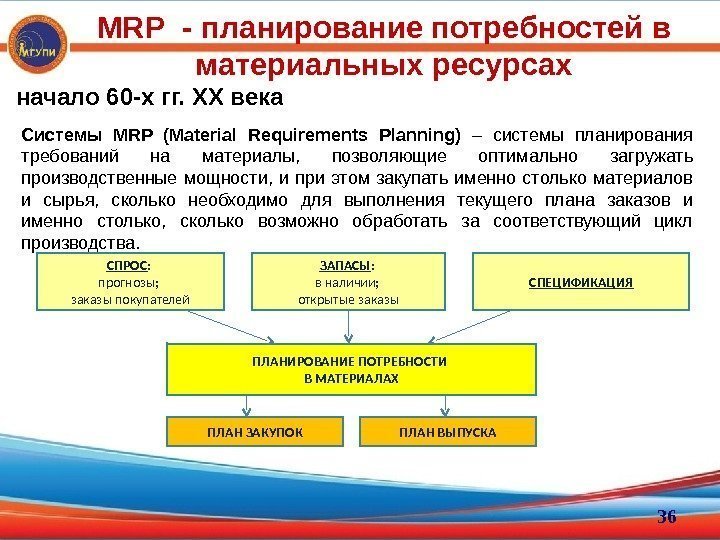 МГУПИ

MRP - планирование потребностей в материальных ресурсах

начало 60-х гг. XX века

Системы MRP (Material Requirements Planning) – системы планирования требований на материалы, позволяющие оптимально загружать производственные мощности, и при этом закупать именно столько материалов и сырья, сколько необходимо для выполнения текущего плана заказов и именно столько, сколько возможно обработать за соответствующий цикл производства.

СПРОС:
прогнозы;
заказы покупателей

ЗАПАСЫ:
в наличии;
открытые заказы

СПЕЦИФИКАЦИЯ

ПЛАНИРОВАНИЕ ПОТРЕБНОСТИ В МАТЕРИАЛАХ

ПЛАН ЗАКУПОК

ПЛАН ВЫПУСКА

36